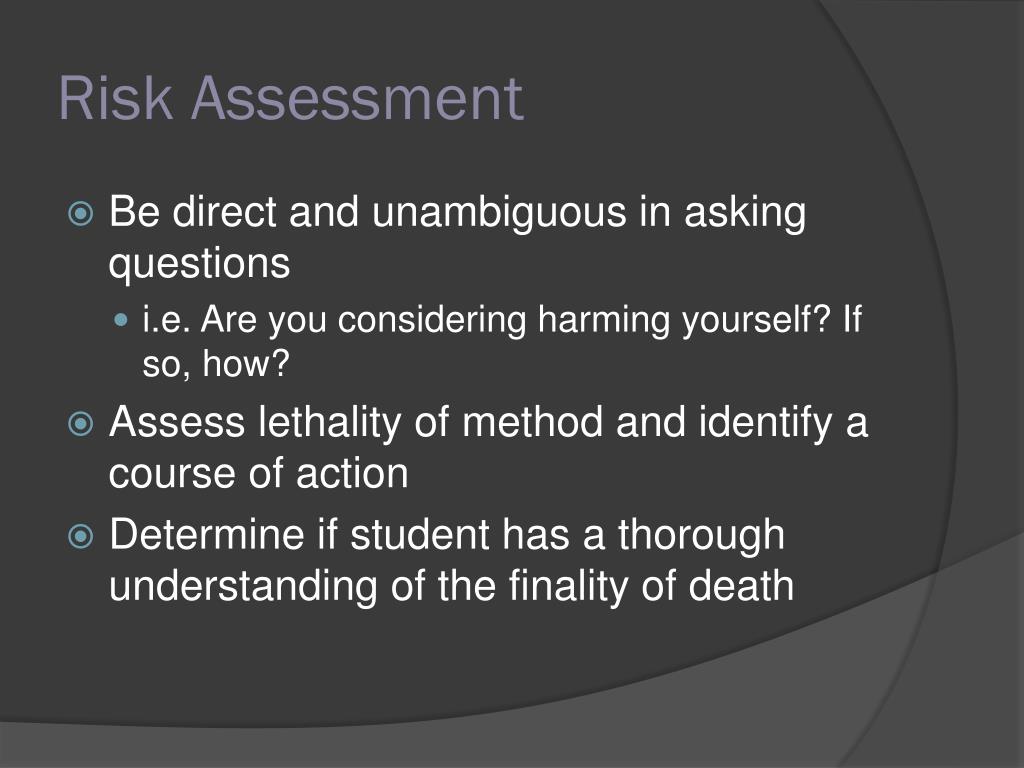 Risk Assessment

Be direct and unambiguous in asking questions

i.e. Are you considering harming yourself? If so, how?

Assess lethality of method and identify a course of action

Determine if student has a thorough understanding of the finality of death